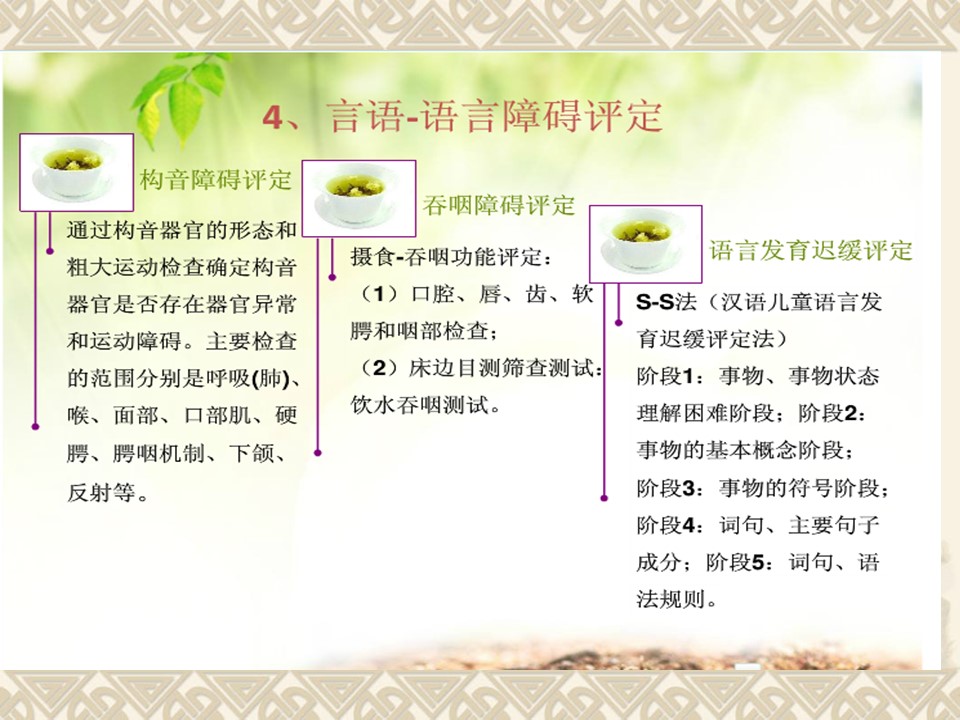 4、言语-语言障碍评定

构音障碍评定

通过构音器官的形态和粗大运动检查确定构音器官是否存在器官异常和运动障碍。主要检查的范围分别是呼吸(肺)、喉、面部、口部肌、硬腭、腭咽机制、下颌、反射等。

吞咽障碍评定

摄食-吞咽功能评定：
（1）口腔、唇、齿、软腭和咽部检查；
（2）床边目测筛查测试：饮水吞咽测试。

语言发育迟缓评定

S-S法（汉语儿童语言发育迟缓评定法）
阶段1：事物、事物状态理解困难阶段；阶段2：事物的基本概念阶段；阶段3：事物的符号阶段；阶段4：词句、主要句子成分；阶段5：词句、语法规则。